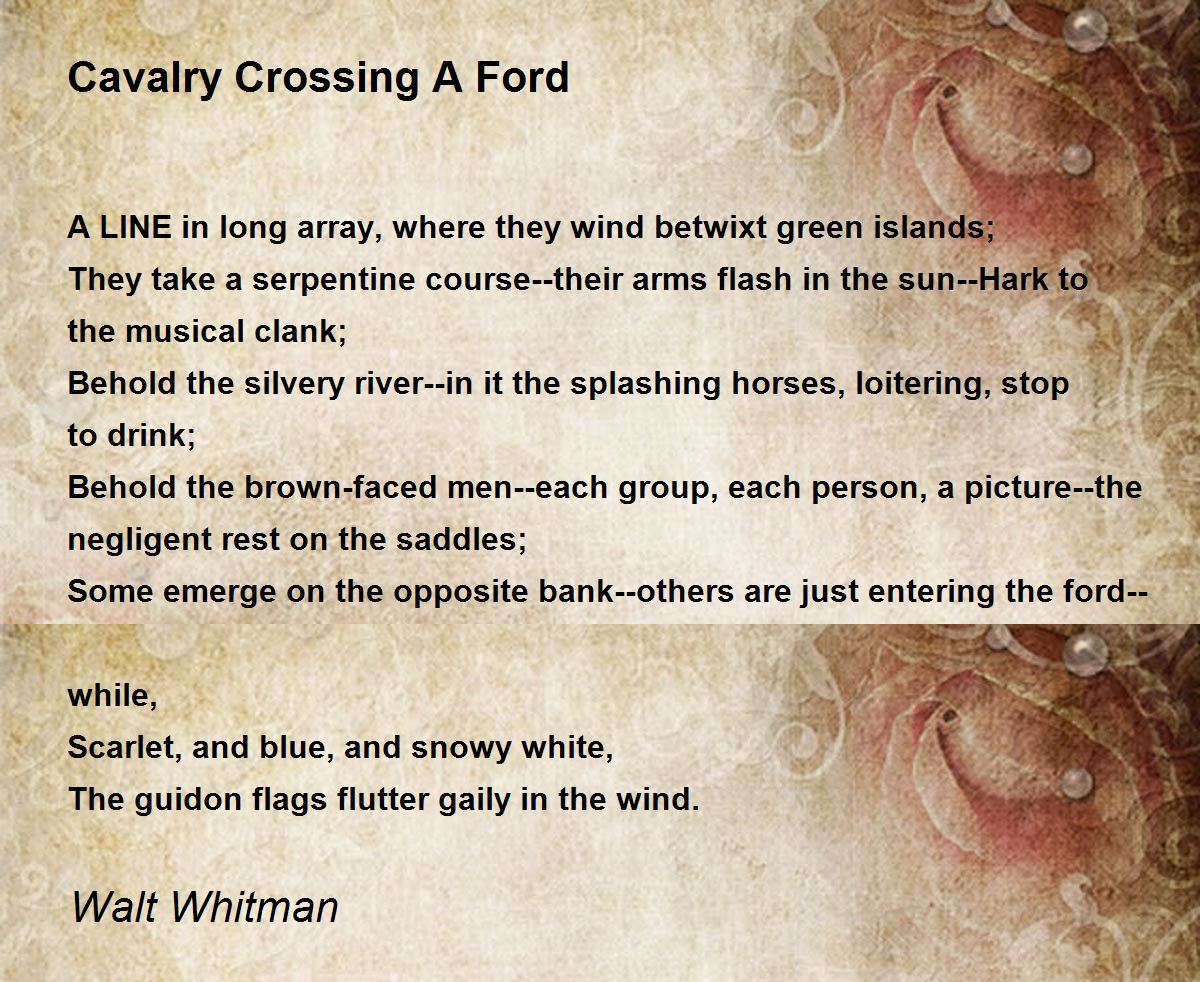 Cavalry Crossing A Ford

A LINE in long array, where they wind betwixt green islands;
They take a serpentine course--their arms flash in the sun--Hark to the musical clank;
Behold the silvery river--in it the splashing horses, loitering, stop to drink;
Behold the brown-faced men--each group, each person, a picture--the negligent rest on the saddles;
Some emerge on the opposite bank--others are just entering the ford--

while,
Scarlet, and blue, and snowy white,
The guidon flags flutter gaily in the wind.

Walt Whitman